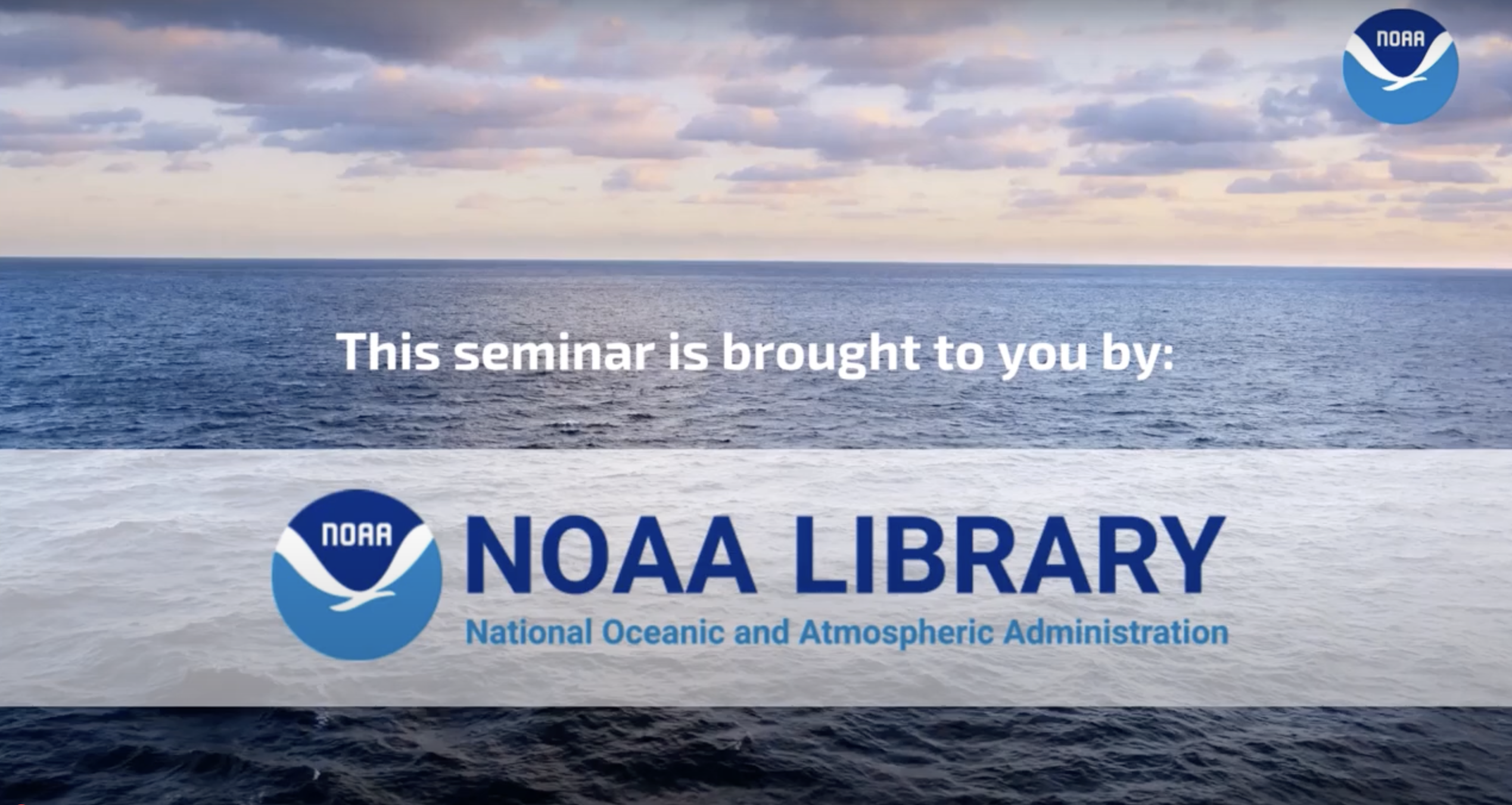 NOAA

This seminar is brought to you by:

NOAA

NOAA LIBRARY

National Oceanic and Atmospheric Administration